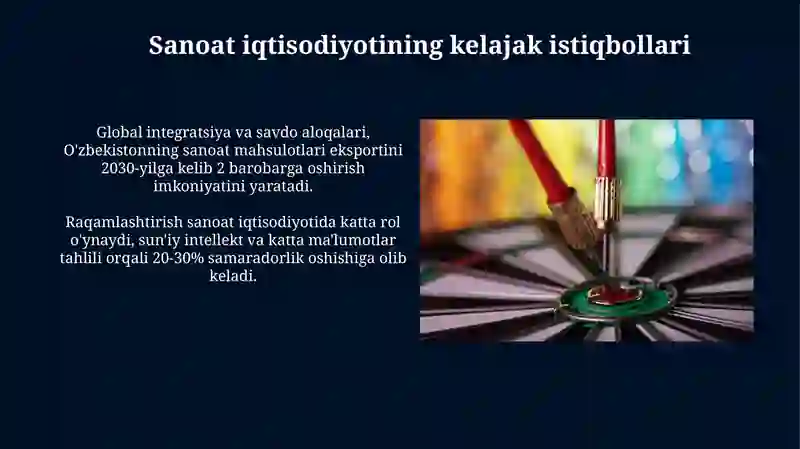 Sanoat iqtisodiyotining kelajak istiqbollari

Global integratsiya va savdo aloqalari, O'zbekistonning sanoat mahsulotlari eksportini 2030-yilga kelib 2 barobarga oshirish imkoniyatini yaratadi.

Raqamlashtirish sanoat iqtisodiyotida katta rol o'ynaydi, sun'iy intellekt va katta ma'lumotlar tahlili orqali 20-30% samaradorlik oshishiga olib keladi.